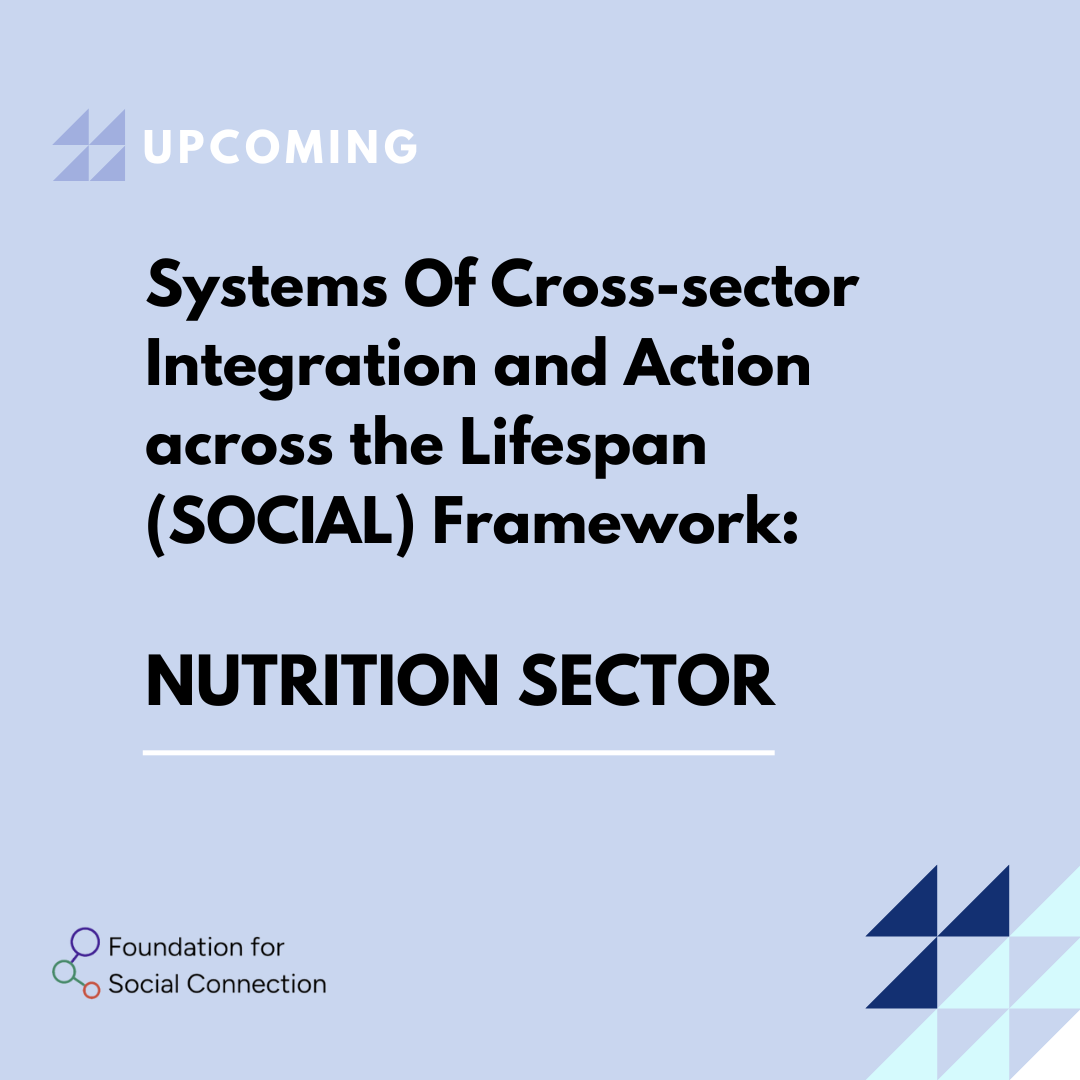 UPCOMING

Systems Of Cross-sector Integration and Action across the Lifespan (SOCIAL) Framework:

NUTRITION SECTOR

Foundation for Social Connection